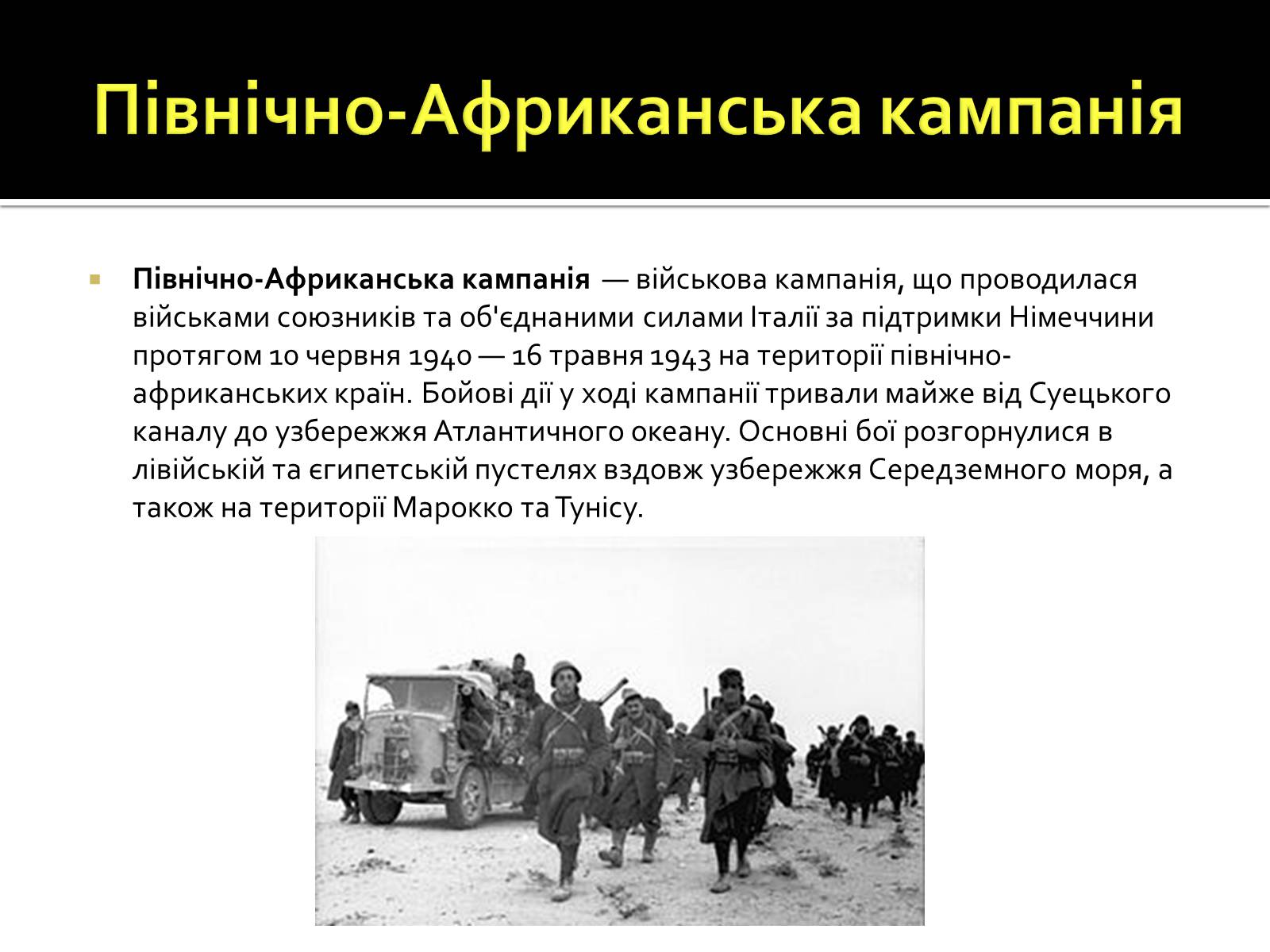 Північно-Африканська кампанія

Північно-Африканська кампанія — військова кампанія, що проводилася військами союзників та об'єднаними силами Італії за підтримки Німеччини протягом 10 червня 1940 — 16 травня 1943 на території північно-африканських країн. Бойові дії у ході кампанії тривали майже від Суецького каналу до узбережжя Атлантичного океану. Основні бої розгорнулися в лівійській та єгипетській пустелях вздовж узбережжя Середземного моря, а також на території Марокко та Тунісу.